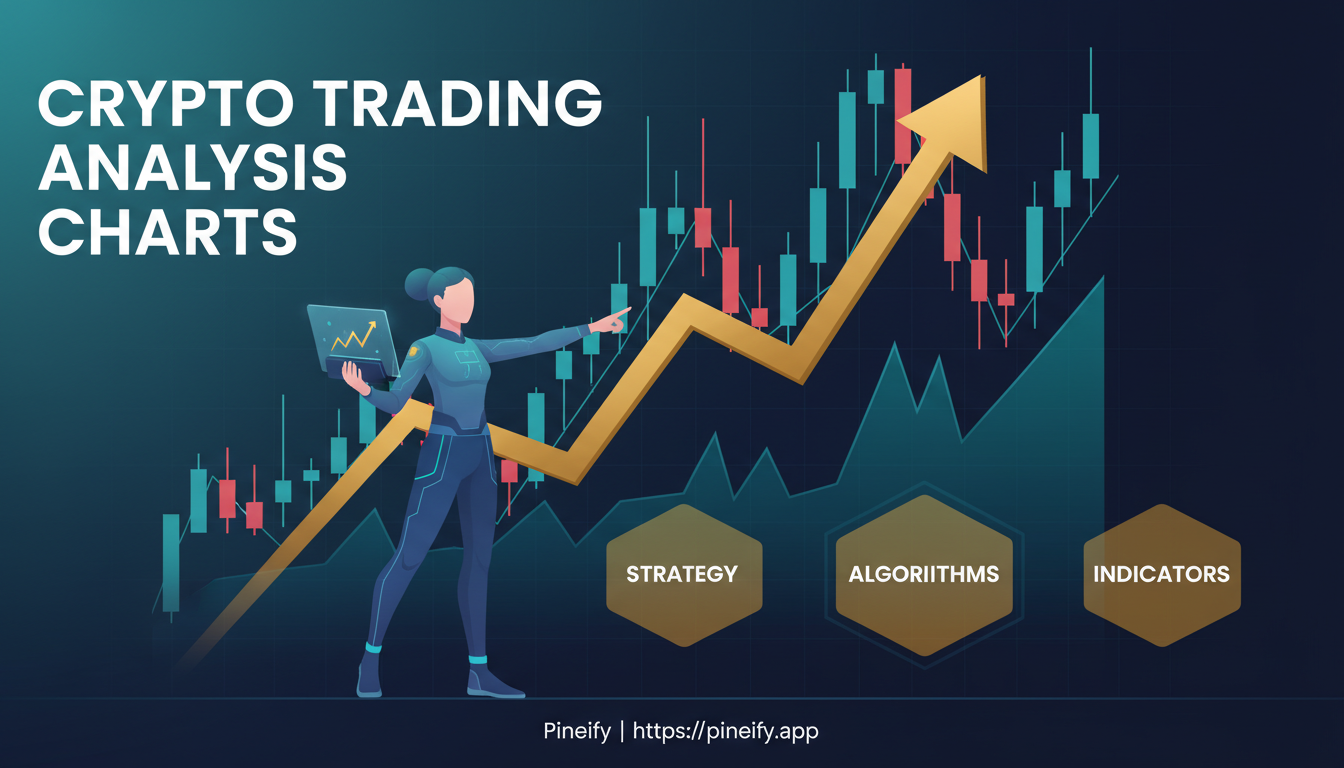 CRYPTO TRADING ANALYSIS CHARTS

STRATEGY

ALGORIITHMS

INDICATORS

Pineify | https://pineify.app